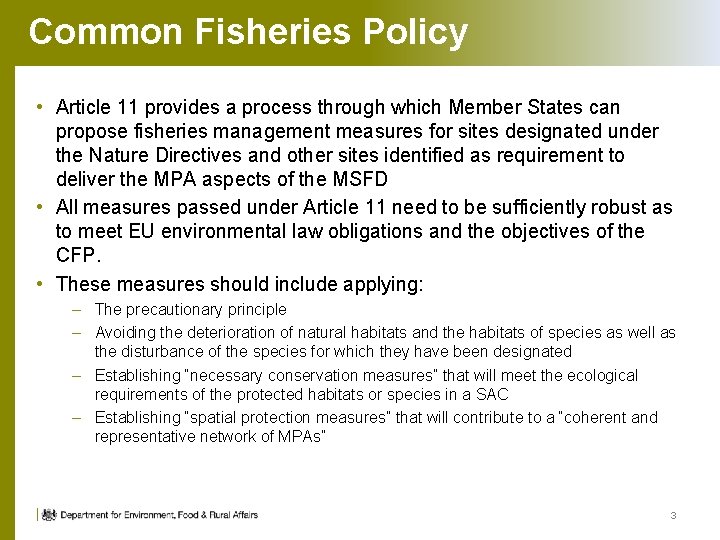 Common Fisheries Policy

• Article 11 provides a process through which Member States can propose fisheries management measures for sites designated under the Nature Directives and other sites identified as requirement to deliver the MPA aspects of the MSFD

• All measures passed under Article 11 need to be sufficiently robust as to meet EU environmental law obligations and the objectives of the CFP.

• These measures should include applying:

– The precautionary principle

– Avoiding the deterioration of natural habitats and the habitats of species as well as the disturbance of the species for which they have been designated

– Establishing "necessary conservation measures" that will meet the ecological requirements of the protected habitats or species in a SAC

– Establishing "spatial protection measures" that will contribute to a "coherent and representative network of MPAs"

Department for Environment, Food & Rural Affairs

3